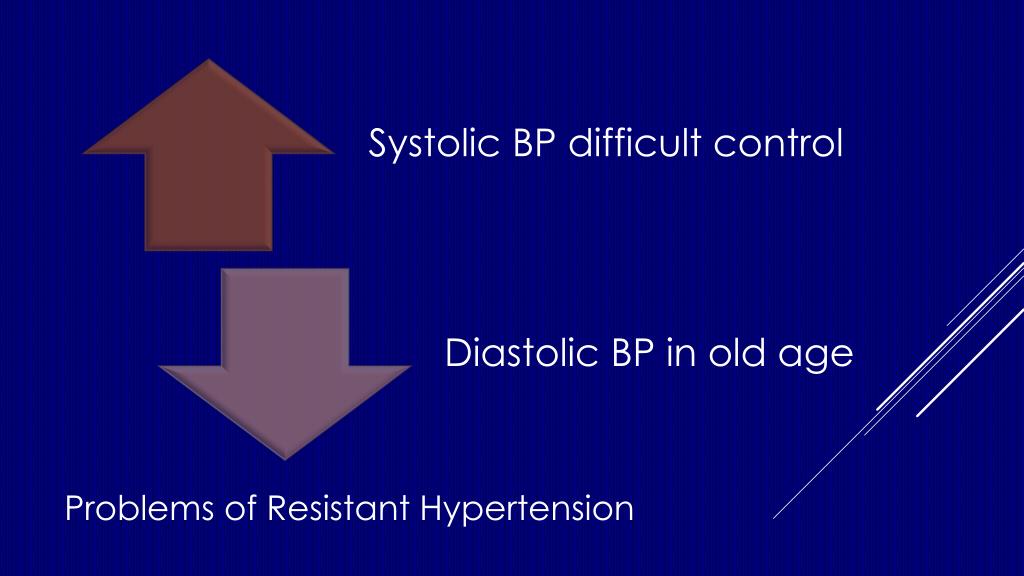 Systolic BP difficult control

Diastolic BP in old age

Problems of Resistant Hypertension